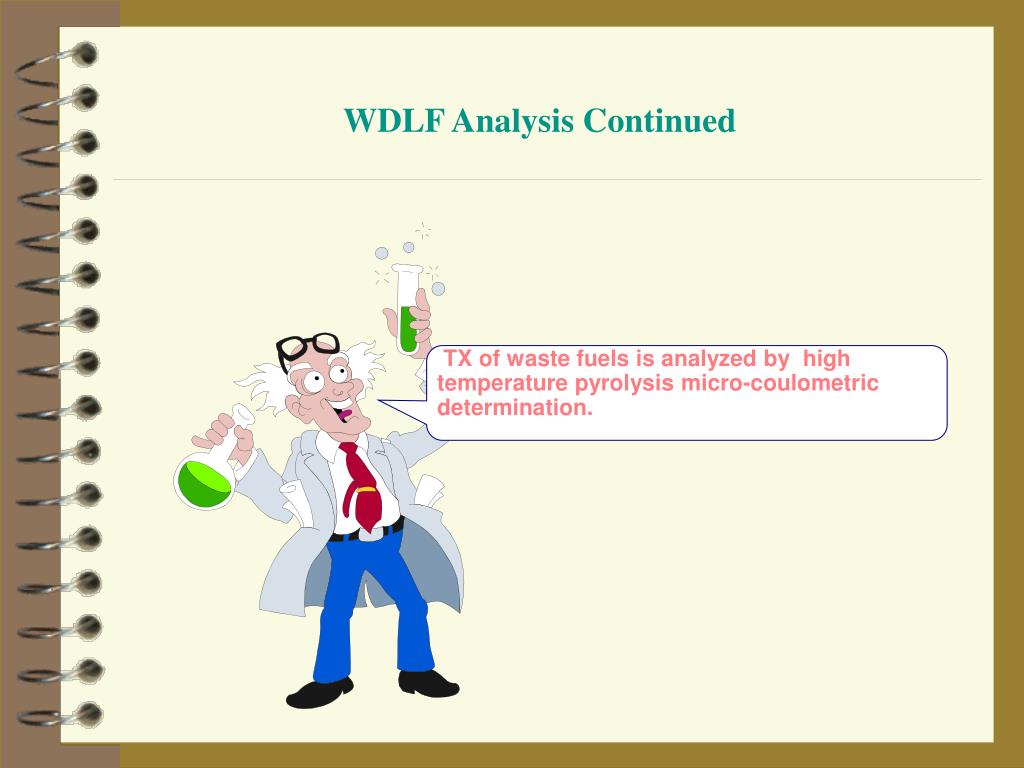 WDLF Analysis Continued

TX of waste fuels is analyzed by high temperature pyrolysis micro-coulometric determination.